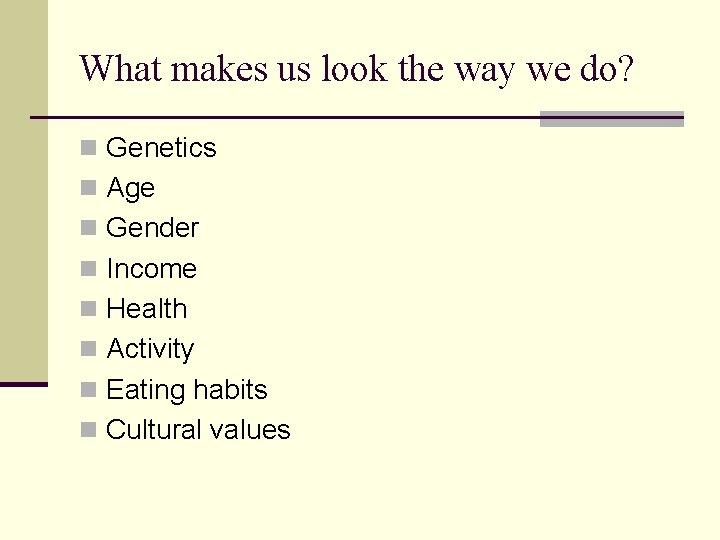 What makes us look the way we do?

- Genetics
- Age
- Gender
- Income
- Health
- Activity
- Eating habits
- Cultural values